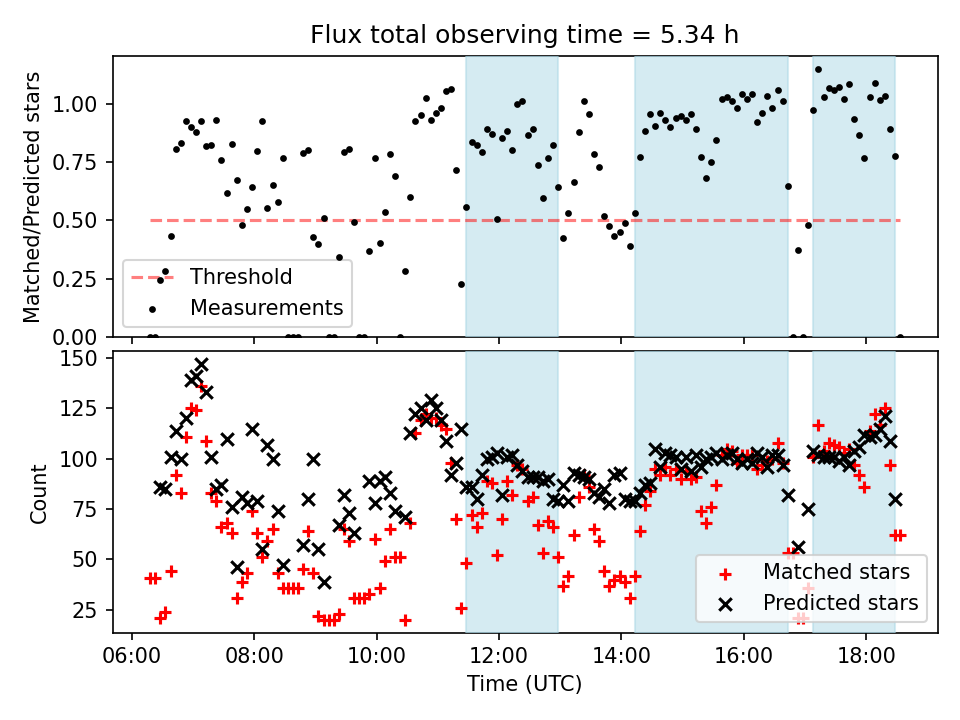 Flux total observing time = 5.34 h

Matched/Predicted stars

1.00
0.75
0.50
0.25
0.00

Threshold
Measurements

Count

150
125
100
75
50
25

Matched stars
Predicted stars

06:00
08:00
10:00
12:00
14:00
16:00
18:00

Time (UTC)